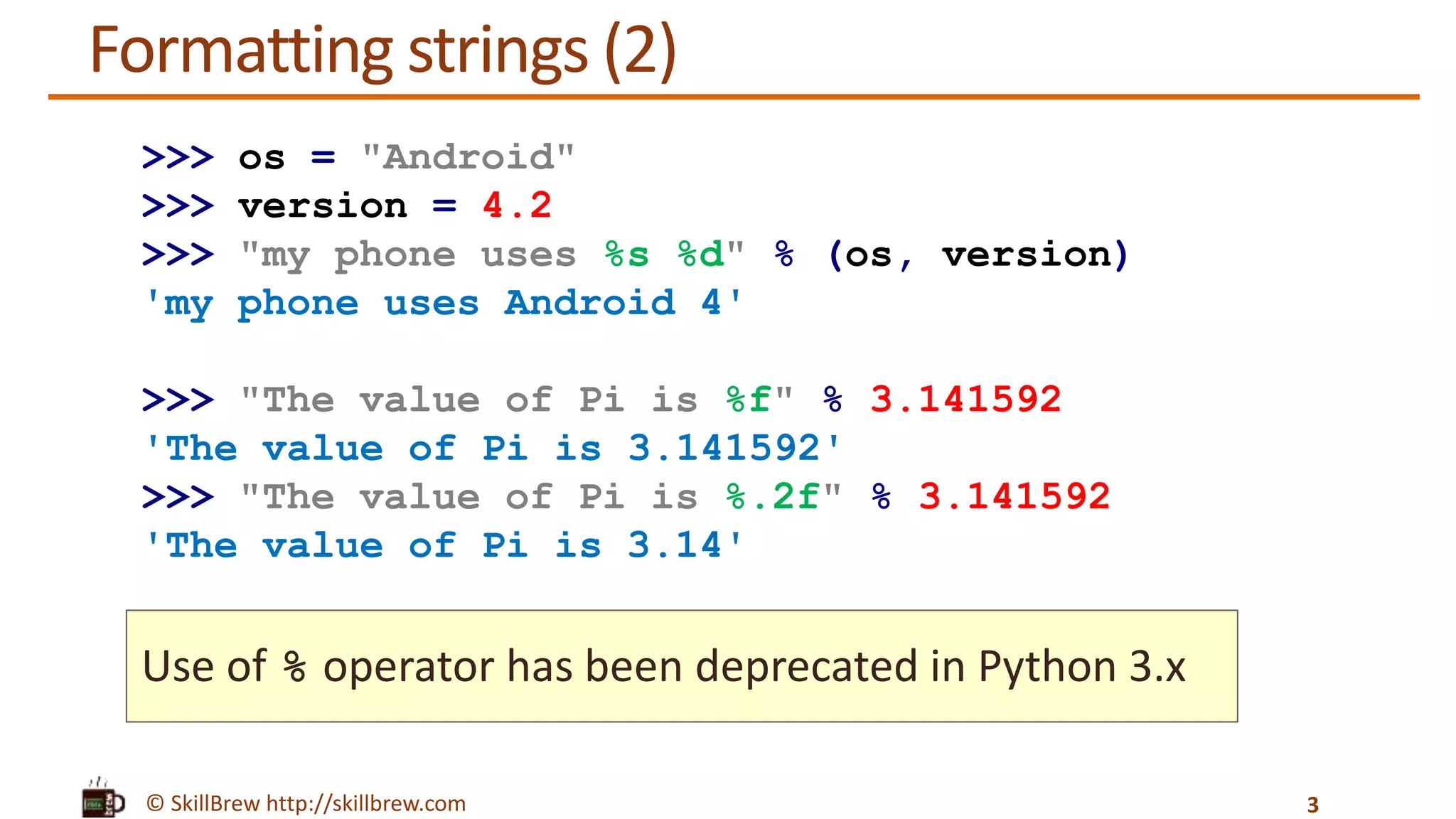 Formatting strings (2)

>>> os = "Android"
>>> version = 4.2
>>> "my phone uses %s %d" % (os, version)
'my phone uses Android 4'

>>> "The value of Pi is %f" % 3.141592
'The value of Pi is 3.141592'
>>> "The value of Pi is %.2f" % 3.141592
'The value of Pi is 3.14'

Use of % operator has been deprecated in Python 3.x

© SkillBrew http://skillbrew.com

3